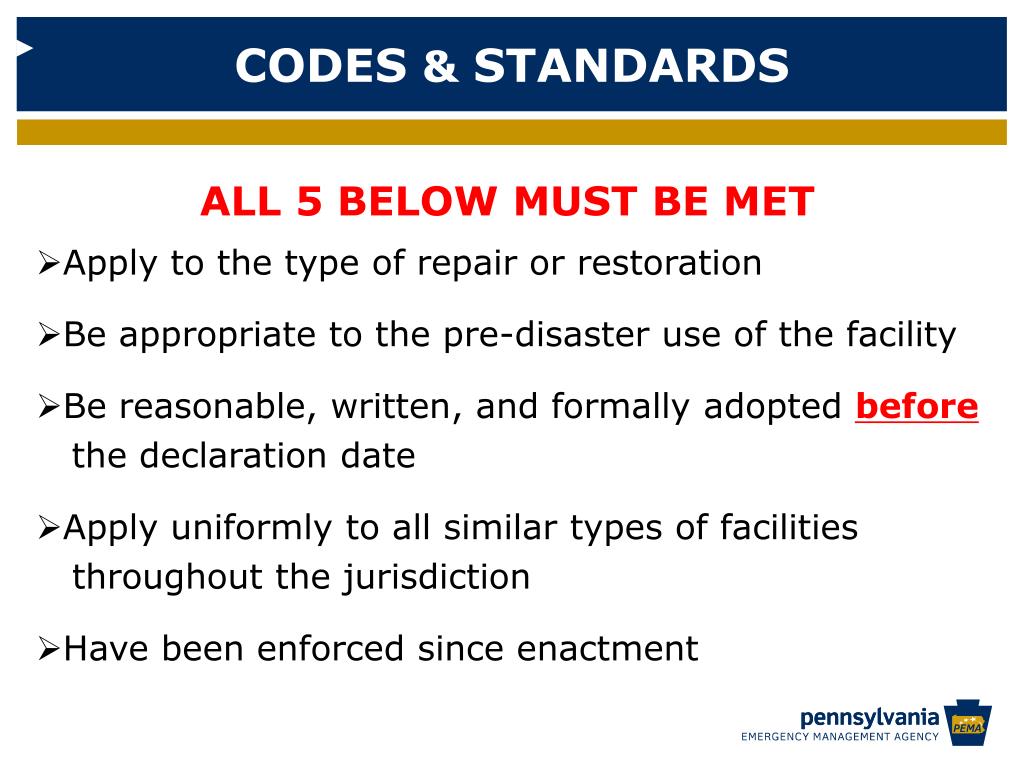 CODES & STANDARDS

ALL 5 BELOW MUST BE MET

➢Apply to the type of repair or restoration

➢Be appropriate to the pre-disaster use of the facility

➢Be reasonable, written, and formally adopted before the declaration date

➢Apply uniformly to all similar types of facilities throughout the jurisdiction

➢Have been enforced since enactment

pennsylvania
EMERGENCY MANAGEMENT AGENCY
PEMA